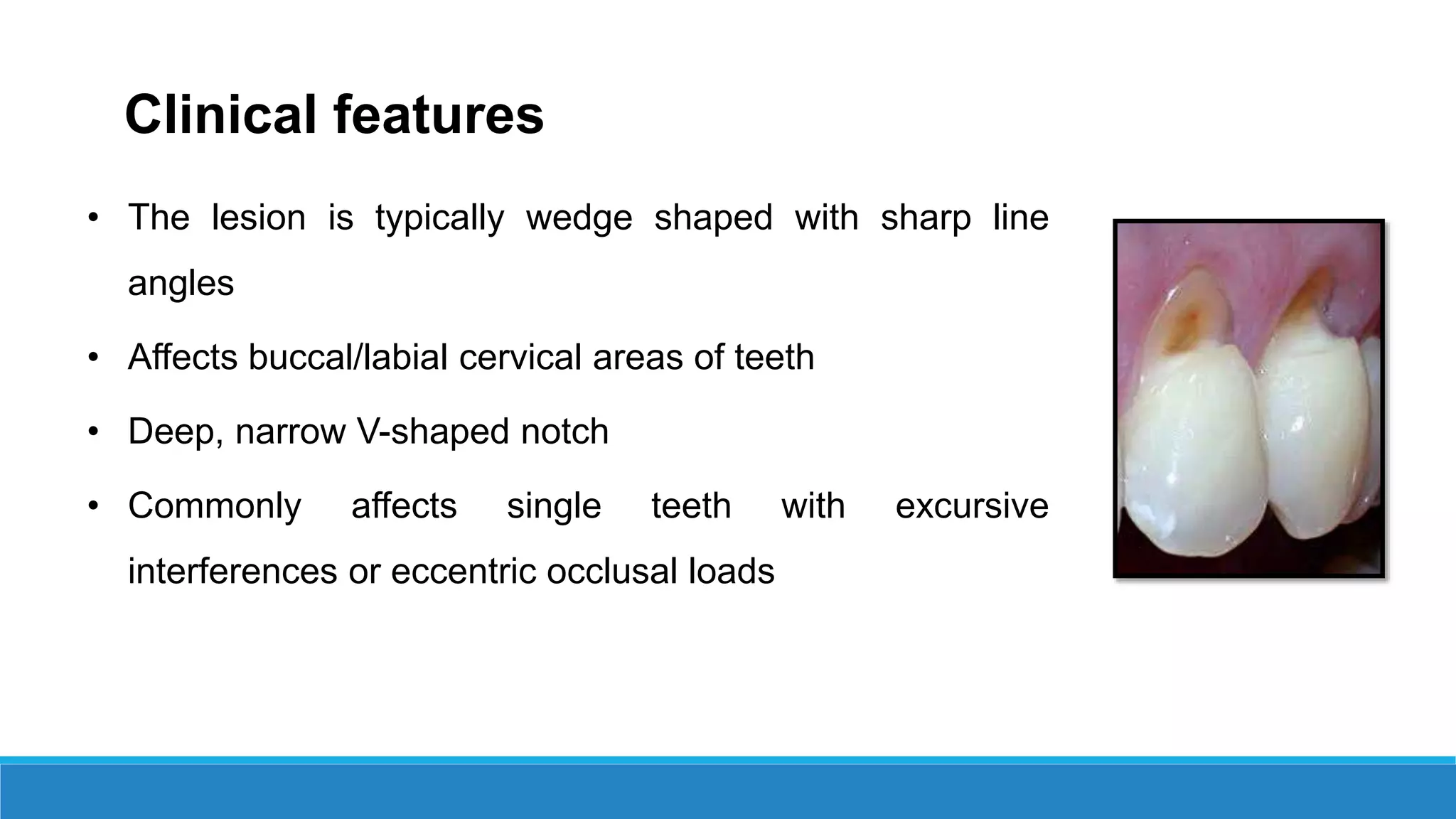 Clinical features

• The lesion is typically wedge shaped with sharp line angles

• Affects buccal/labial cervical areas of teeth

• Deep, narrow V-shaped notch

• Commonly affects single teeth with excursive interferences or eccentric occlusal loads